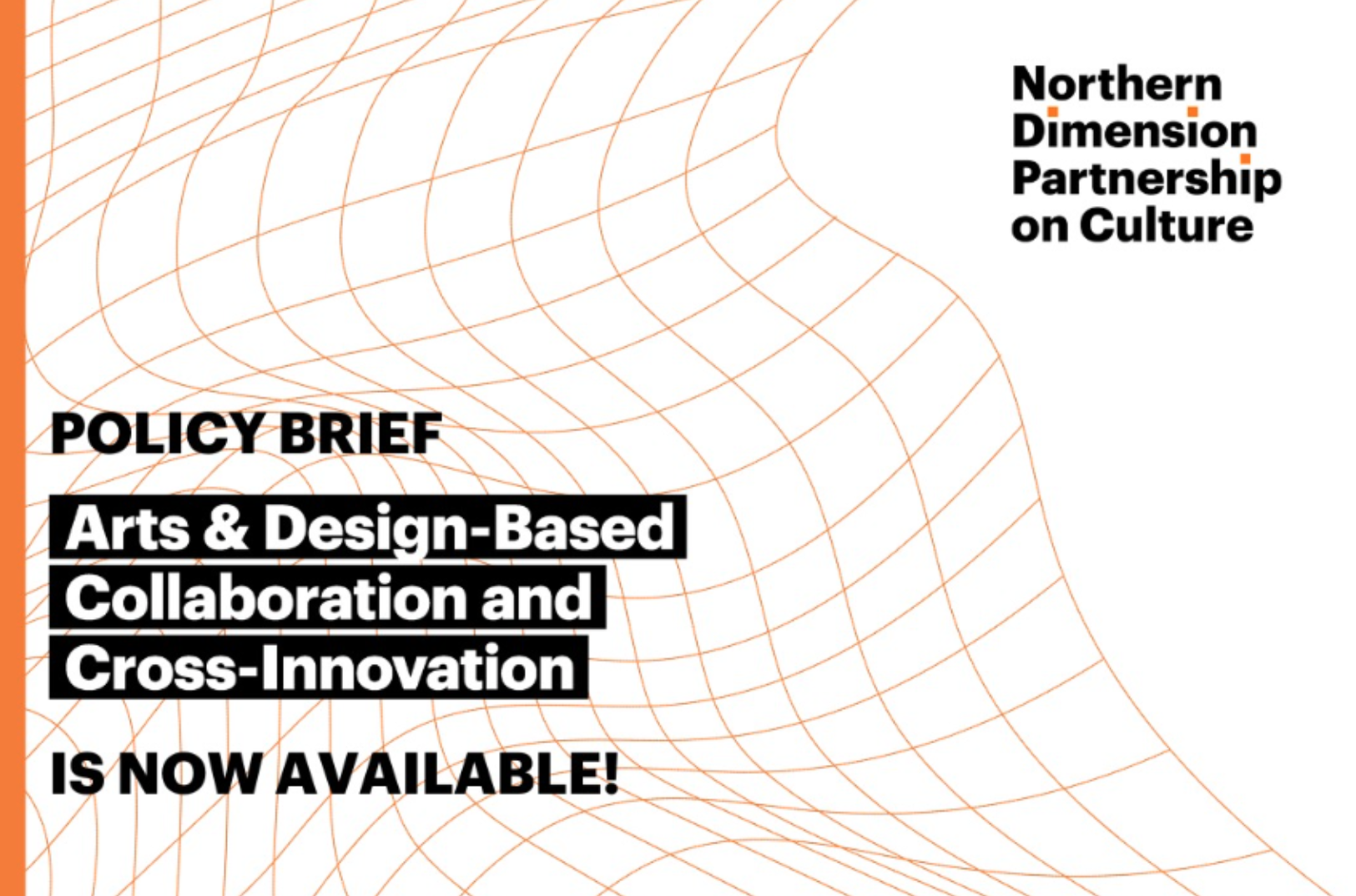 Northern
Dimension
Partnership
on Culture

POLICY BRIEF

Arts & Design-Based Collaboration and Cross-Innovation

IS NOW AVAILABLE!